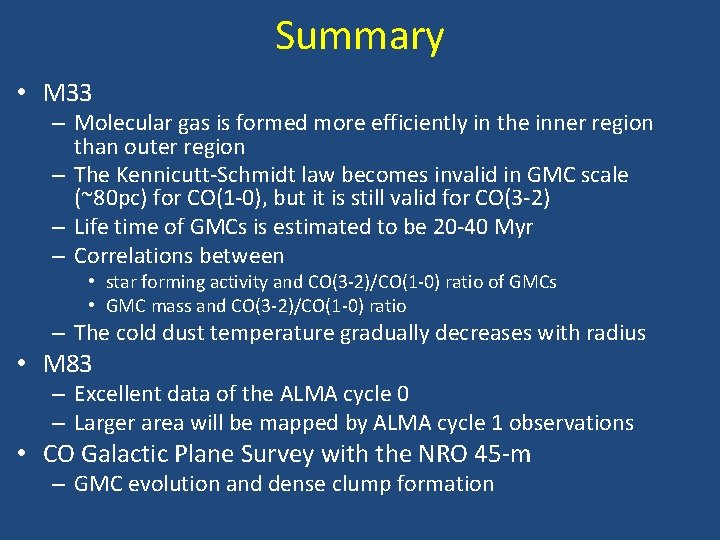 Summary

• M33
– Molecular gas is formed more efficiently in the inner region than outer region
– The Kennicutt-Schmidt law becomes invalid in GMC scale (~80pc) for CO(1-0), but it is still valid for CO(3-2)
– Life time of GMCs is estimated to be 20-40 Myr
– Correlations between
• star forming activity and CO(3-2)/CO(1-0) ratio of GMCs
• GMC mass and CO(3-2)/CO(1-0) ratio
– The cold dust temperature gradually decreases with radius
• M83
– Excellent data of the ALMA cycle 0
– Larger area will be mapped by ALMA cycle 1 observations
• CO Galactic Plane Survey with the NRO 45-m
– GMC evolution and dense clump formation